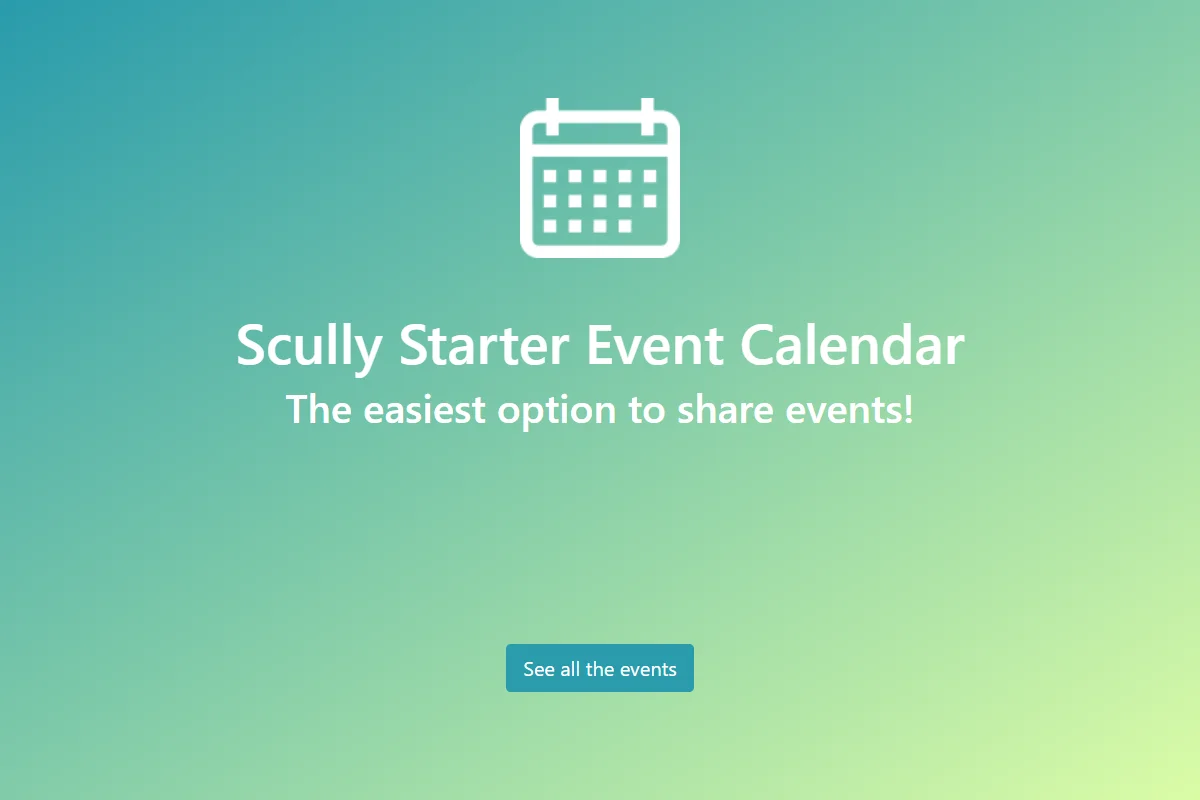 Scully Starter Event Calendar
The easiest option to share events!

See all the events